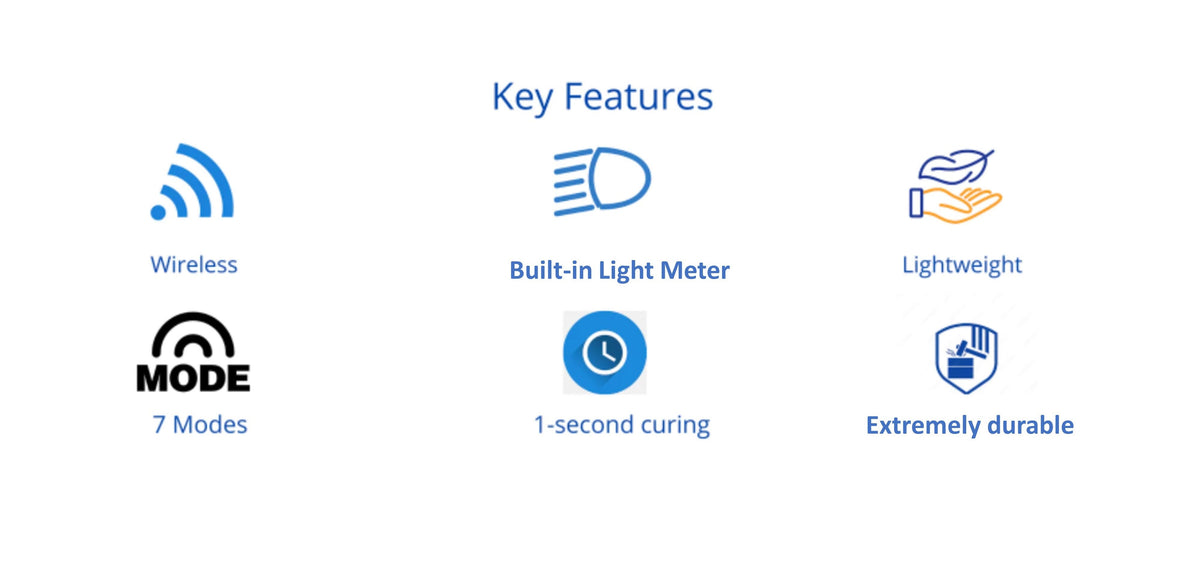 Key Features

Wireless

Built-in Light Meter

Lightweight

MODE

7 Modes

1-second curing

Extremely durable